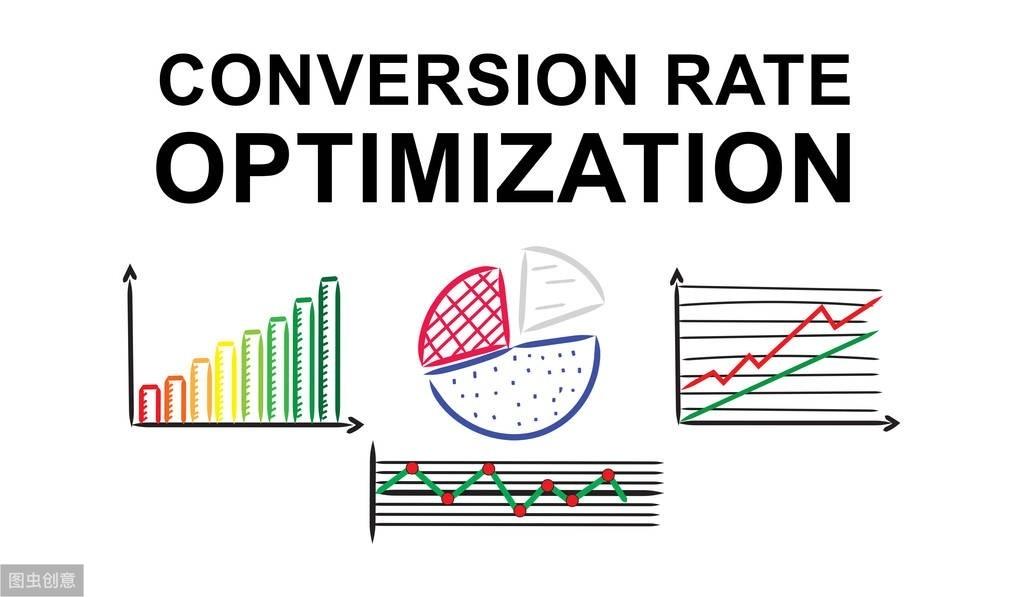 CONVERSION RATE
OPTIMIZATION

图虫创意